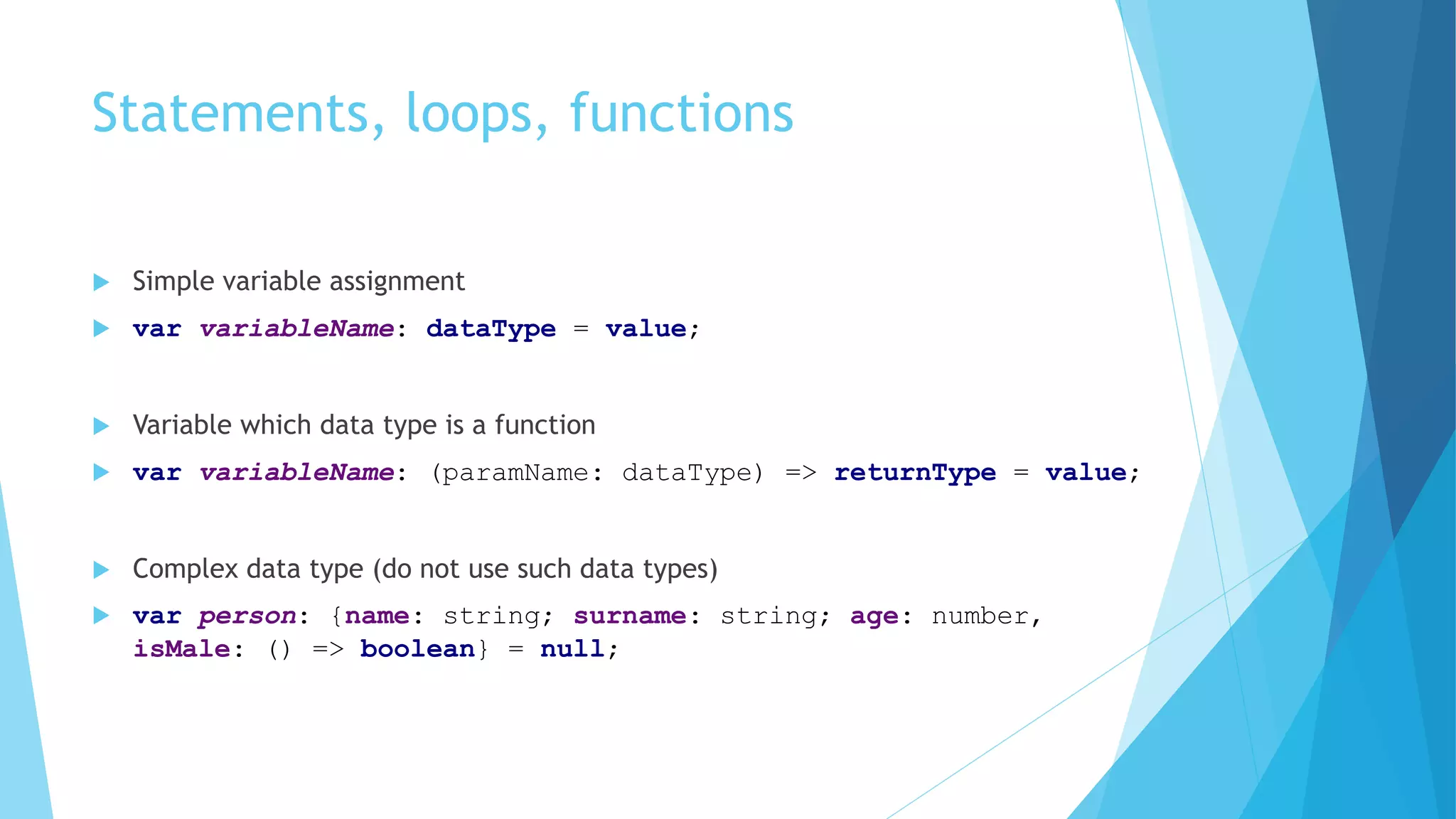 Statements, loops, functions

Simple variable assignment

var variableName: dataType = value;

Variable which data type is a function

var variableName: (paramName: dataType) => returnType = value;

Complex data type (do not use such data types)

var person: {name: string; surname: string; age: number, isMale: () => boolean} = null;